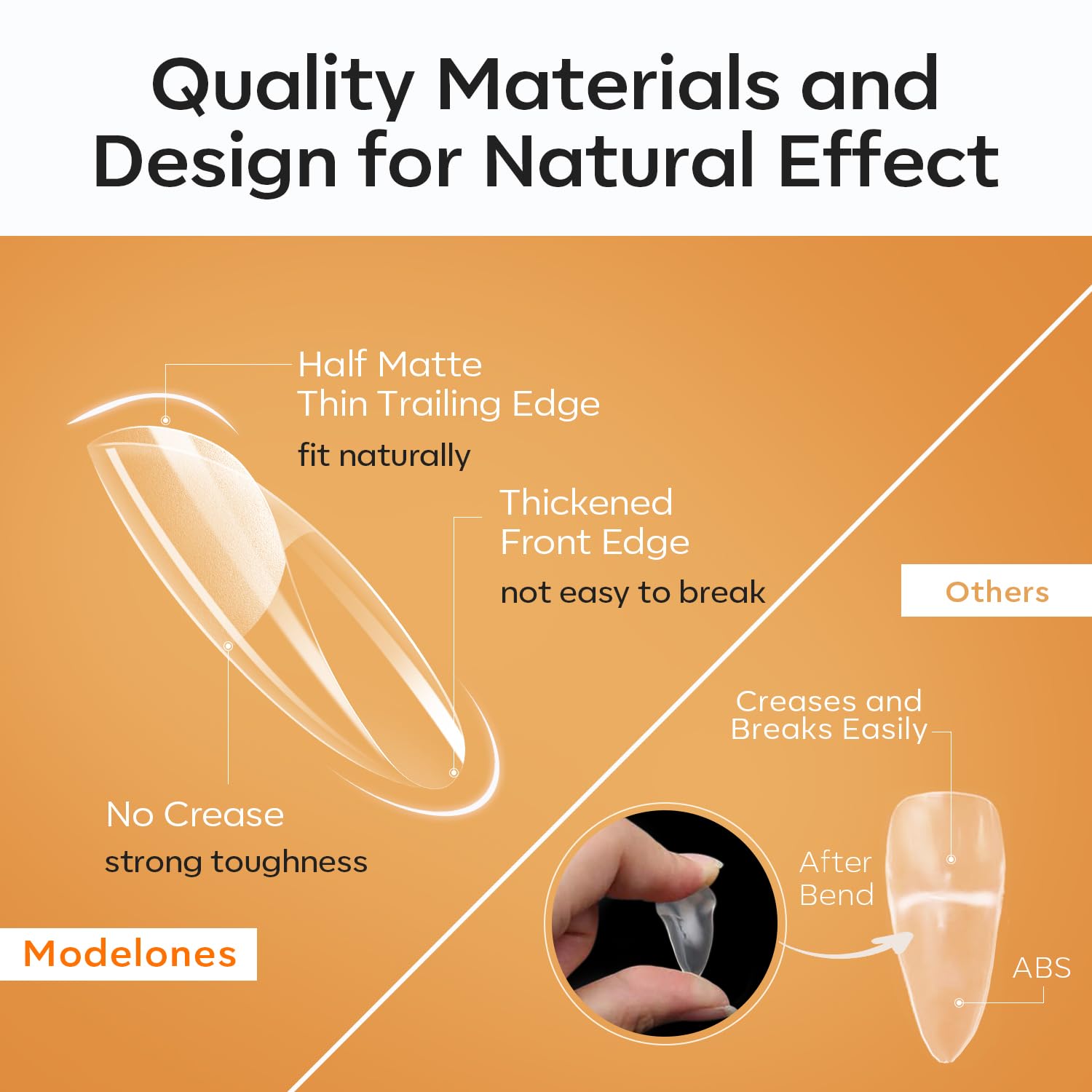 Quality Materials and Design for Natural Effect

Half Matte
Thin Trailing Edge
fit naturally

Thickened
Front Edge
not easy to break

No Crease
strong toughness

Modelones

Others

Creases and
Breaks Easily

After
Bend

ABS